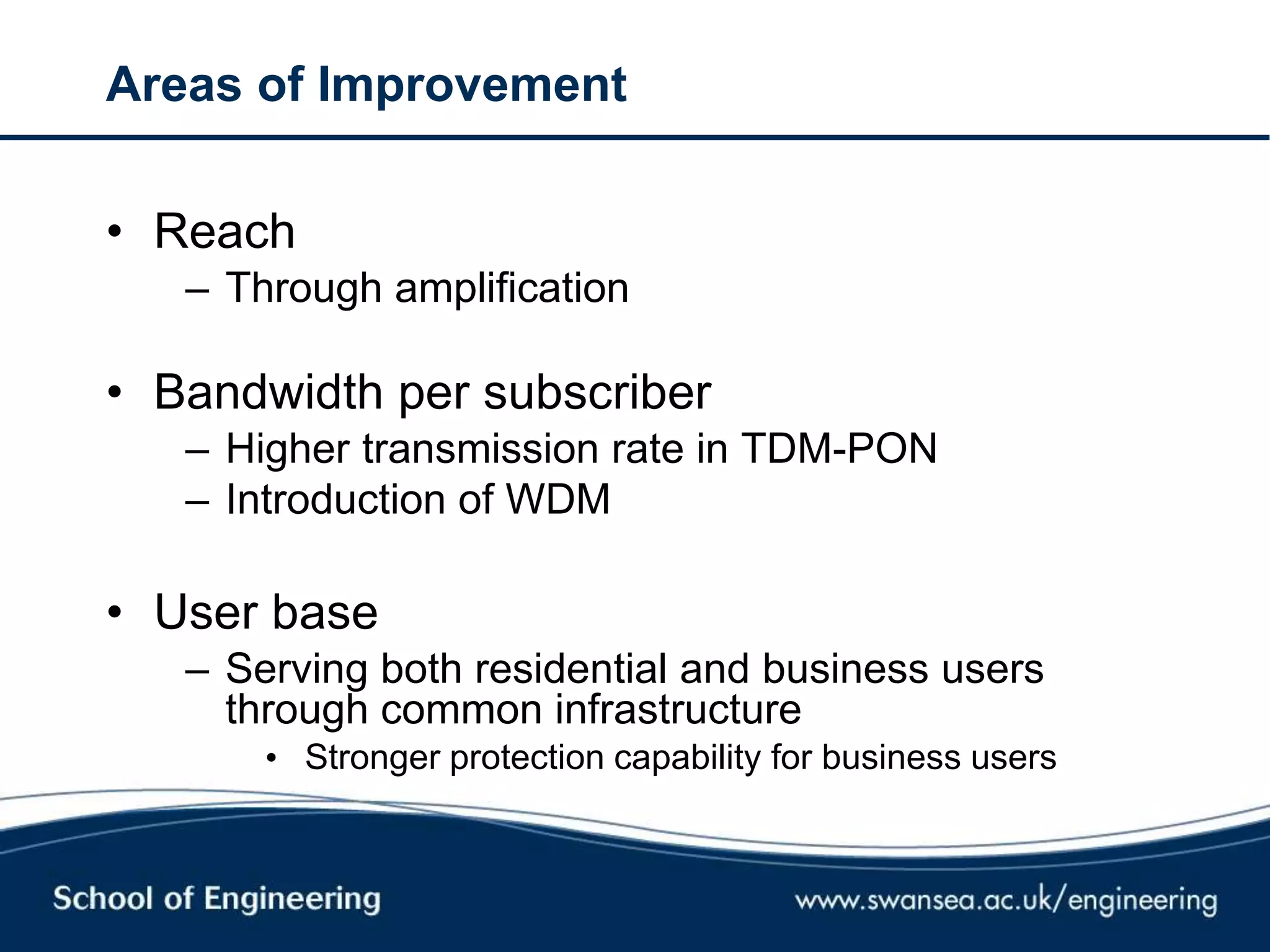 Areas of Improvement

• Reach
– Through amplification

• Bandwidth per subscriber
– Higher transmission rate in TDM-PON
– Introduction of WDM

• User base
– Serving both residential and business users through common infrastructure
• Stronger protection capability for business users

School of Engineering

www.swansea.ac.uk/engineering